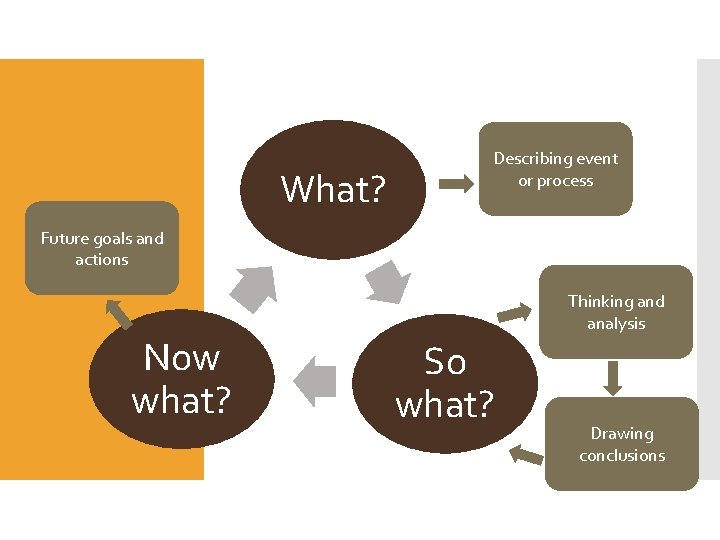 What?

Describing event or process

So what?

Thinking and analysis

Drawing conclusions

Now what?

Future goals and actions